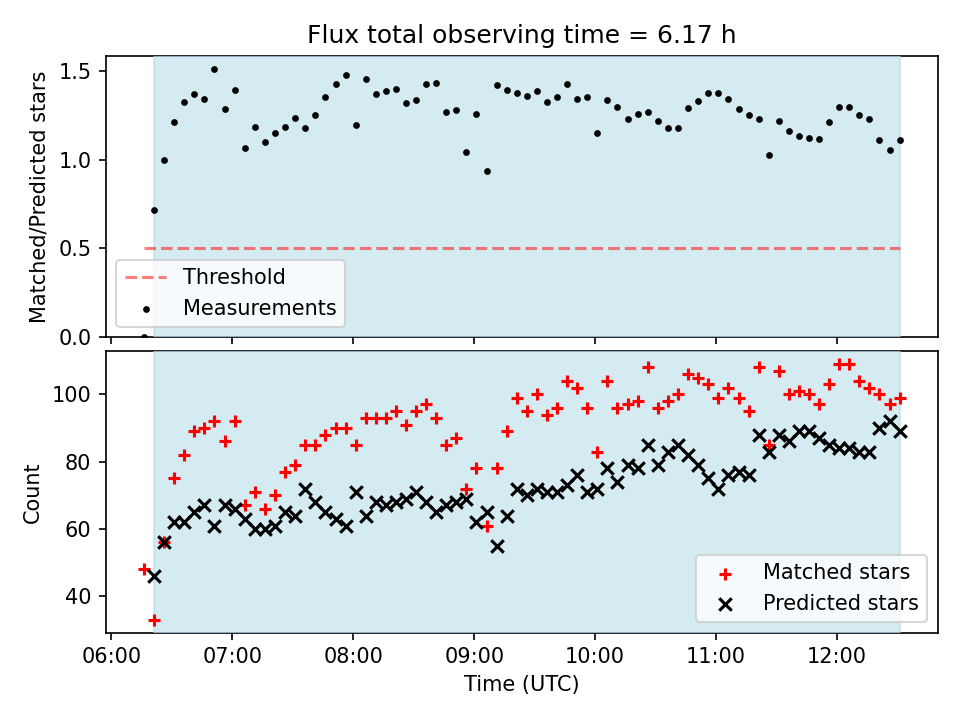 Flux total observing time = 6.17 h

Matched/Predicted stars

1.5
1.0
0.5
0.0

Threshold
Measurements

Count

100
80
60
40

Matched stars
Predicted stars

06:00 07:00 08:00 09:00 10:00 11:00 12:00

Time (UTC)